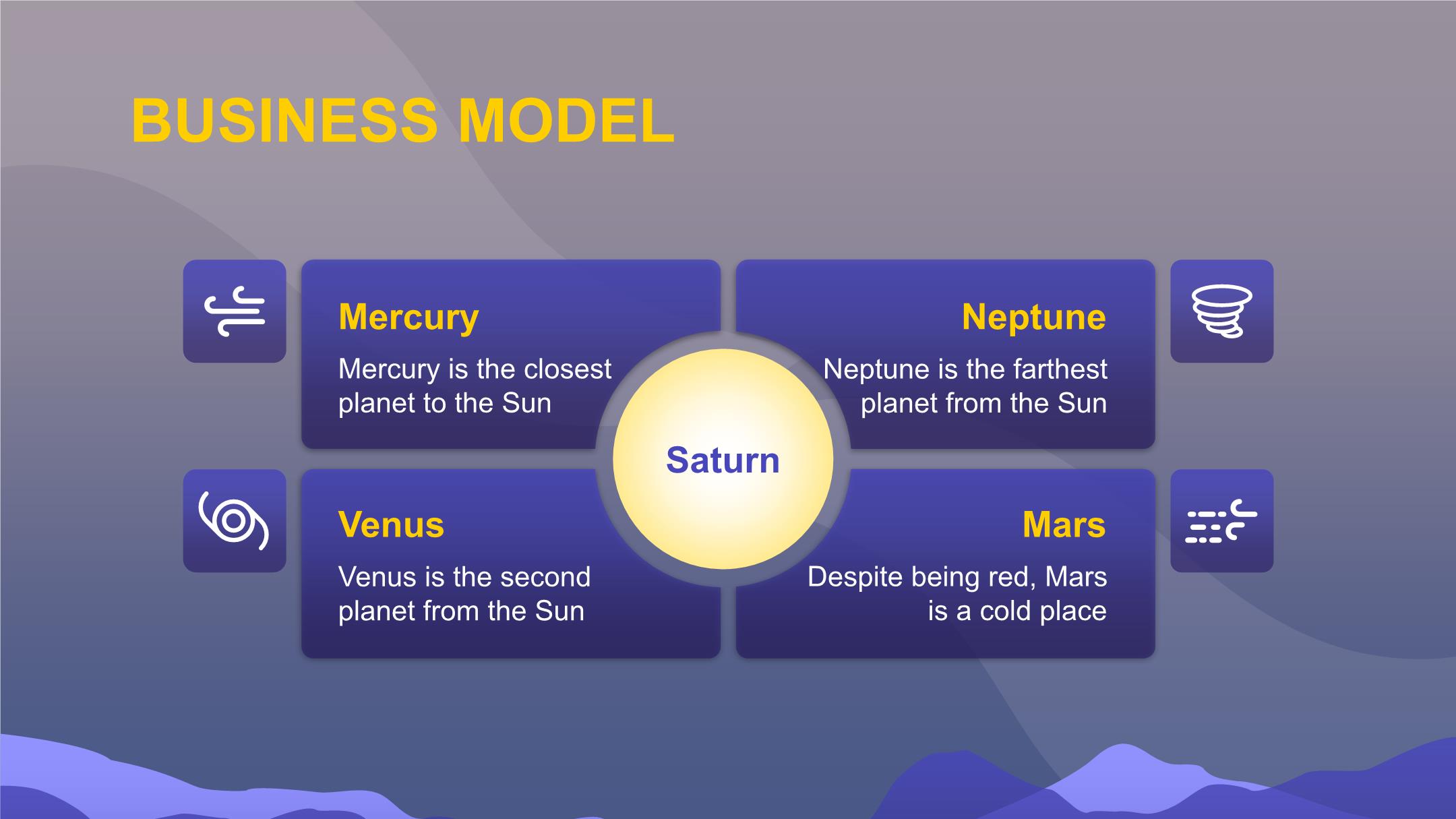 BUSINESS MODEL

Mercury

Mercury is the closest planet to the Sun

Neptune

Neptune is the farthest planet from the Sun

Saturn

Venus

Venus is the second planet from the Sun

Mars

Despite being red, Mars is a cold place